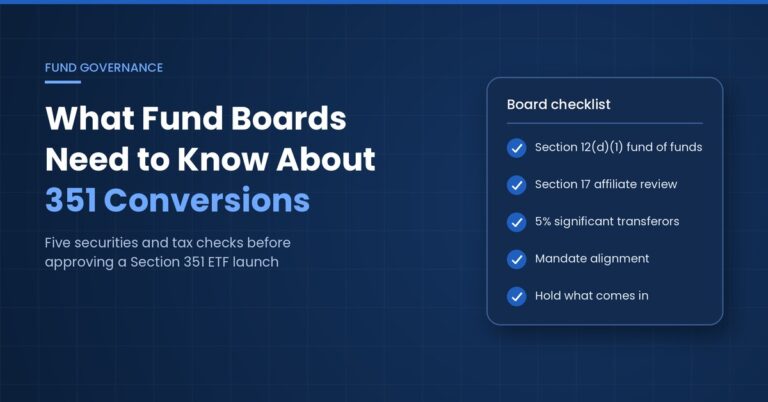 FUND GOVERNANCE

What Fund Boards Need to Know About 351 Conversions

Five securities and tax checks before approving a Section 351 ETF launch

Board checklist

Section 12(d)(1) fund of funds

Section 17 affiliate review

5% significant transferors

Mandate alignment

Hold what comes in